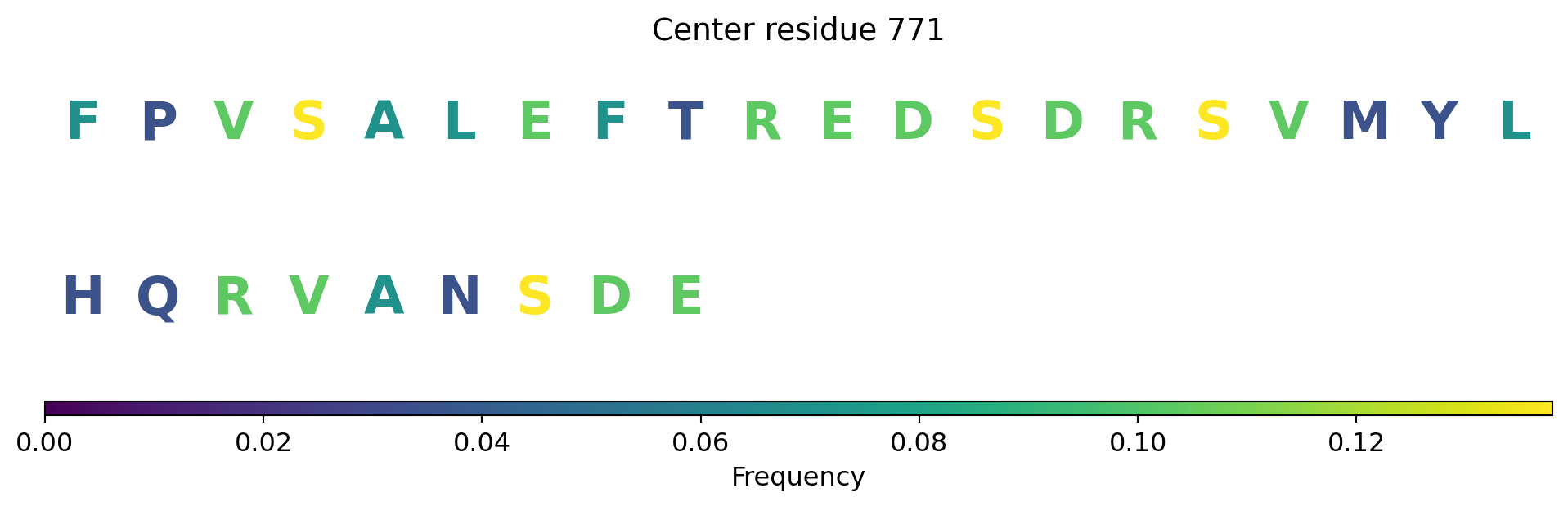 Center residue 771

F P V S A L E F T R E D S D R S V M Y L

H Q R V A N S D E

0.00 0.02 0.04 0.06 0.08 0.10 0.12

Frequency